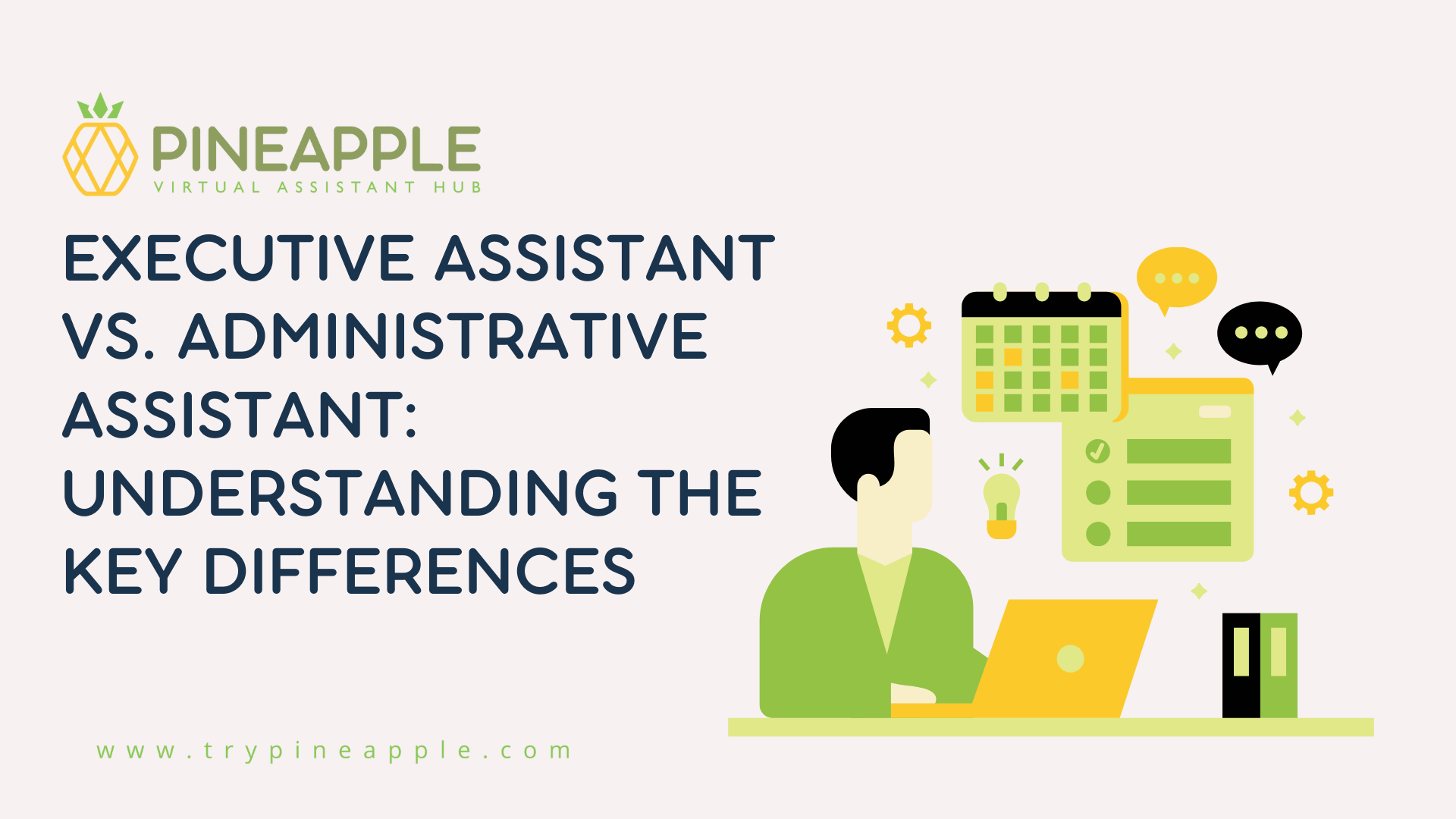 PINEAPPLE
VIRTUAL ASSISTANT HUB

EXECUTIVE ASSISTANT VS. ADMINISTRATIVE ASSISTANT: UNDERSTANDING THE KEY DIFFERENCES

www.trypineapple.com